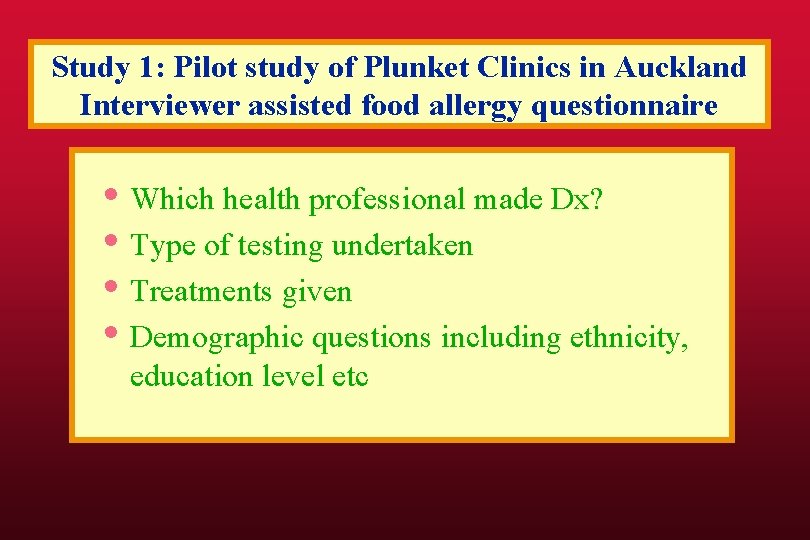 Study 1: Pilot study of Plunket Clinics in Auckland
Interviewer assisted food allergy questionnaire

• Which health professional made Dx?
• Type of testing undertaken
• Treatments given
• Demographic questions including ethnicity, education level etc